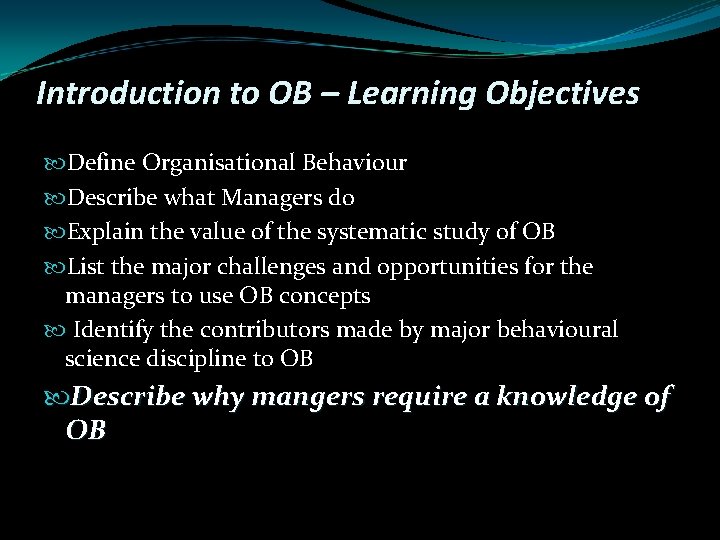 Introduction to OB – Learning Objectives

Define Organisational Behaviour

Describe what Managers do

Explain the value of the systematic study of OB

List the major challenges and opportunities for the managers to use OB concepts

Identify the contributors made by major behavioural science discipline to OB

Describe why mangers require a knowledge of OB